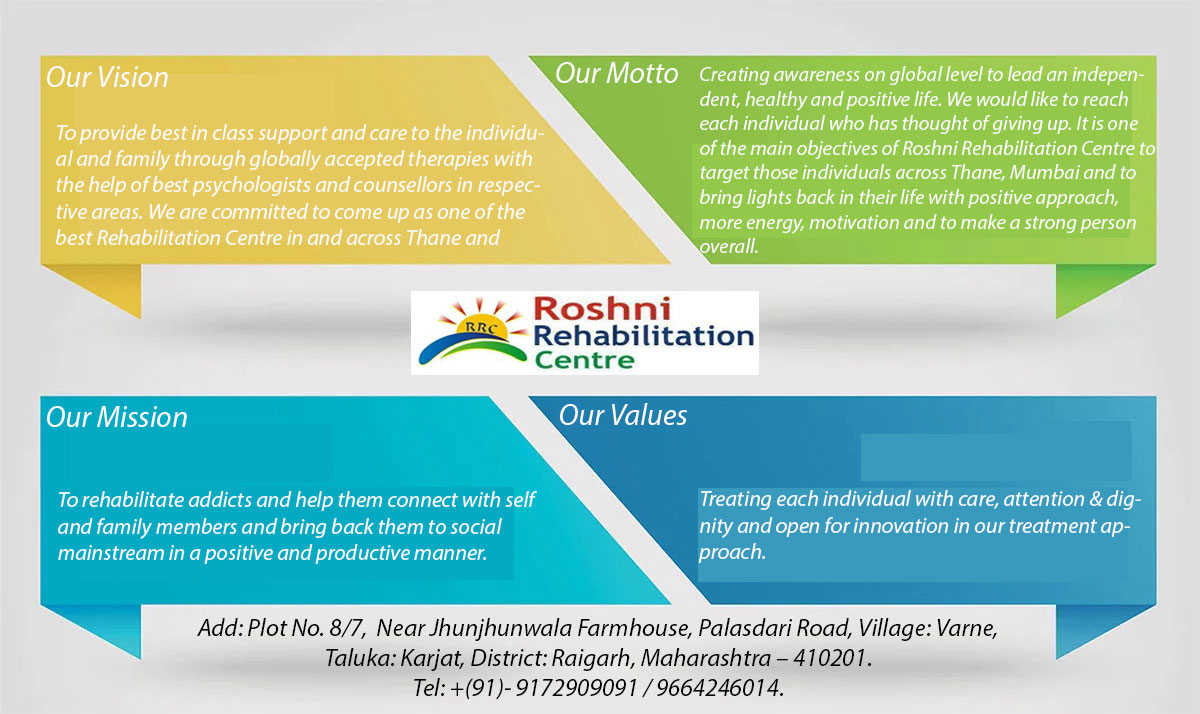 Our Vision

To provide best in class support and care to the individual and family through globally accepted therapies with the help of best psychologists and counsellors in respective areas. We are committed to come up as one of the best Rehabilitation Centre in and across Thane and

Our Motto

Creating awareness on global level to lead an independent, healthy and positive life. We would like to reach each individual who has thought of giving up. It is one of the main objectives of Roshni Rehabilitation Centre to target those individuals across Thane, Mumbai and to bring lights back in their life with positive approach, more energy, motivation and to make a strong person overall.

RRC Roshni Rehabilitation Centre

Our Mission

To rehabilitate addicts and help them connect with self and family members and bring back them to social mainstream in a positive and productive manner.

Our Values

Treating each individual with care, attention & dignity and open for innovation in our treatment approach.

Add: Plot No. 8/7, Near Jhunjhunwala Farmhouse, Palasdari Road, Village: Varne, Taluka: Karjat, District: Raigarh, Maharashtra – 410201.
Tel: +(91)- 9172909091 / 9664246014.